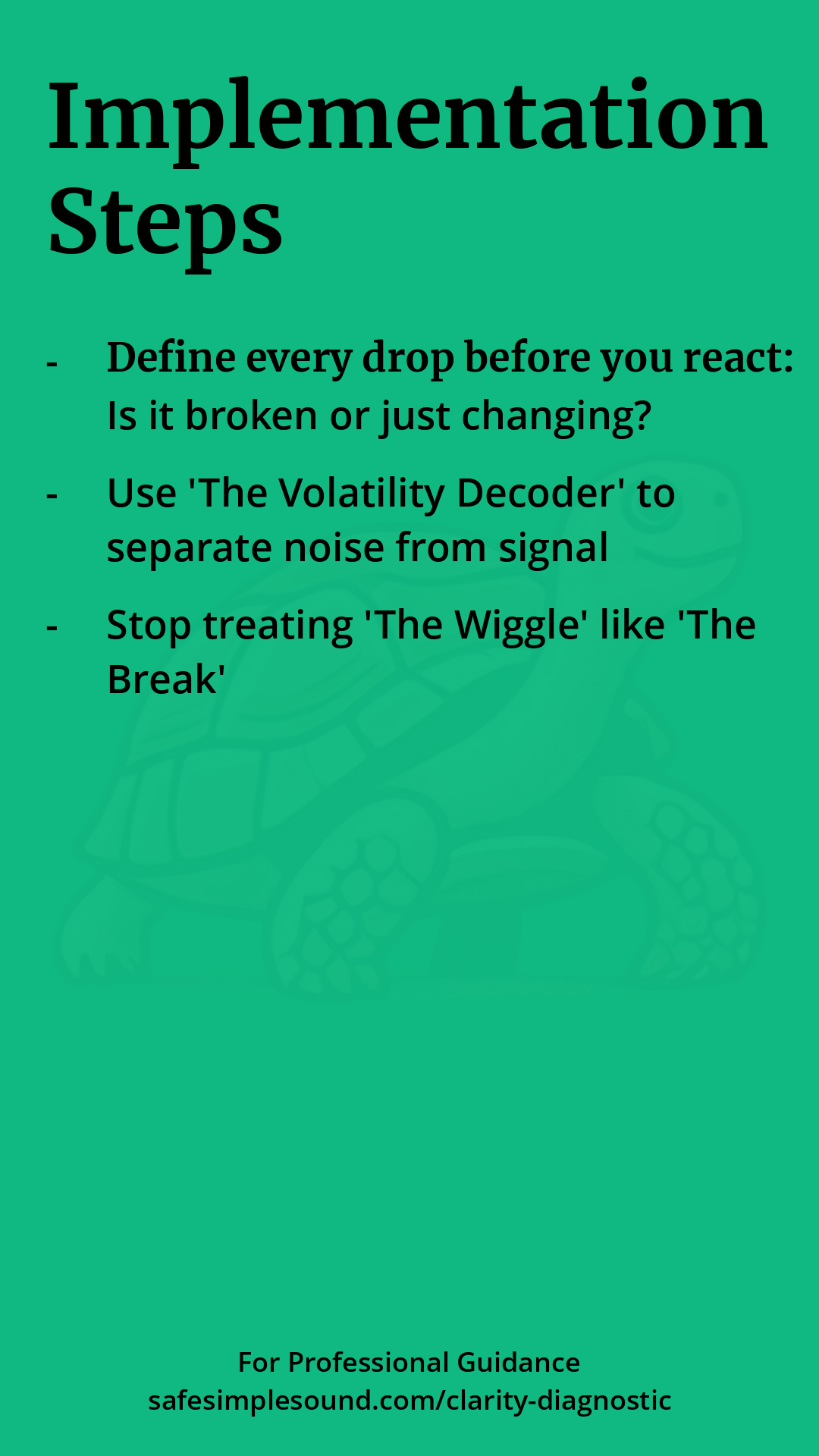 Implementation Steps

- Define every drop before you react: Is it broken or just changing?

- Use 'The Volatility Decoder' to separate noise from signal

- Stop treating 'The Wiggle' like 'The Break'

For Professional Guidance
safesimplesound.com/clarity-diagnostic